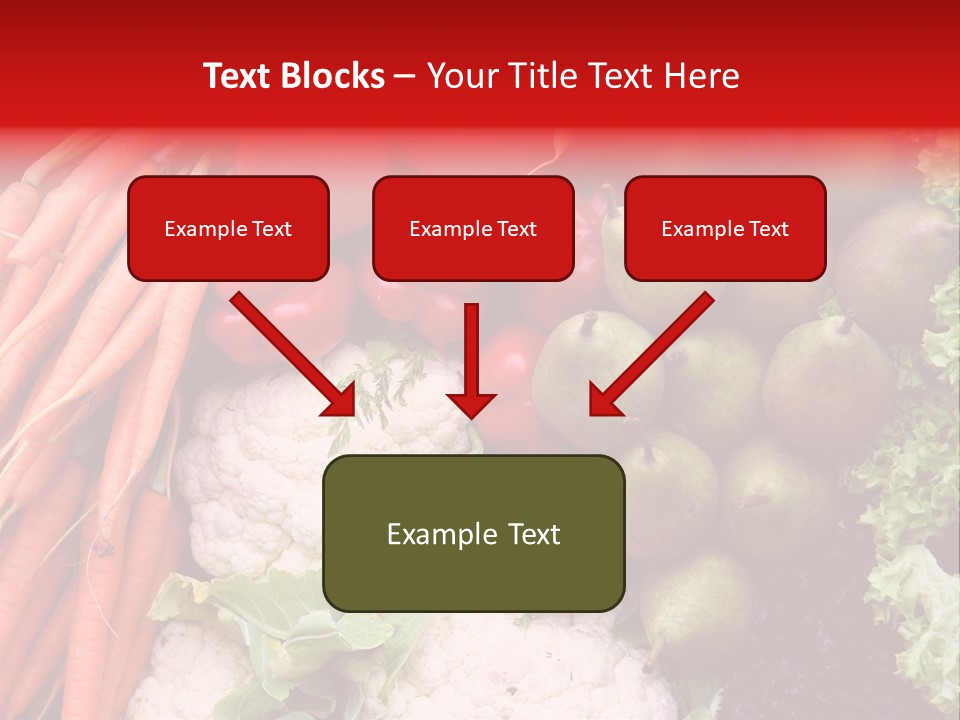 Text Blocks – Your Title Text Here

Example Text

Example Text

Example Text

Example Text